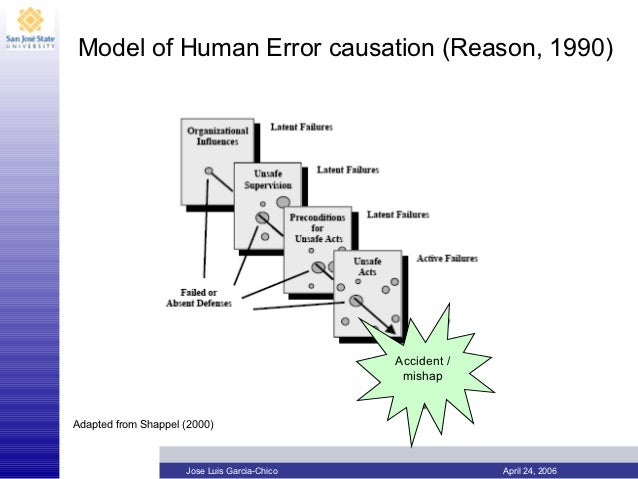 San José State
UNIVERSITY

Model of Human Error causation (Reason, 1990)

Organizational Influences

Latent Failures

Unsafe Supervision

Latent Failures

Preconditions for Unsafe Acts

Latent Failures

Unsafe Acts

Active Failures

Failed or Absent Defenses

Accident / mishap

Adapted from Shappel (2000)

Jose Luis Garcia-Chico

April 24, 2006